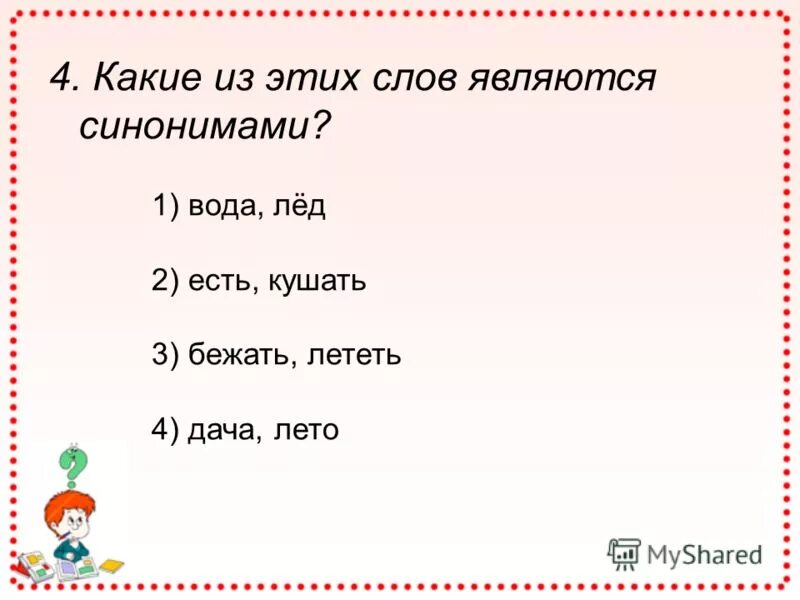 4. Какие из этих слов являются синонимами?

1) вода, лёд

2) есть, кушать

3) бежать, лететь

4) дача, лето

MyShared